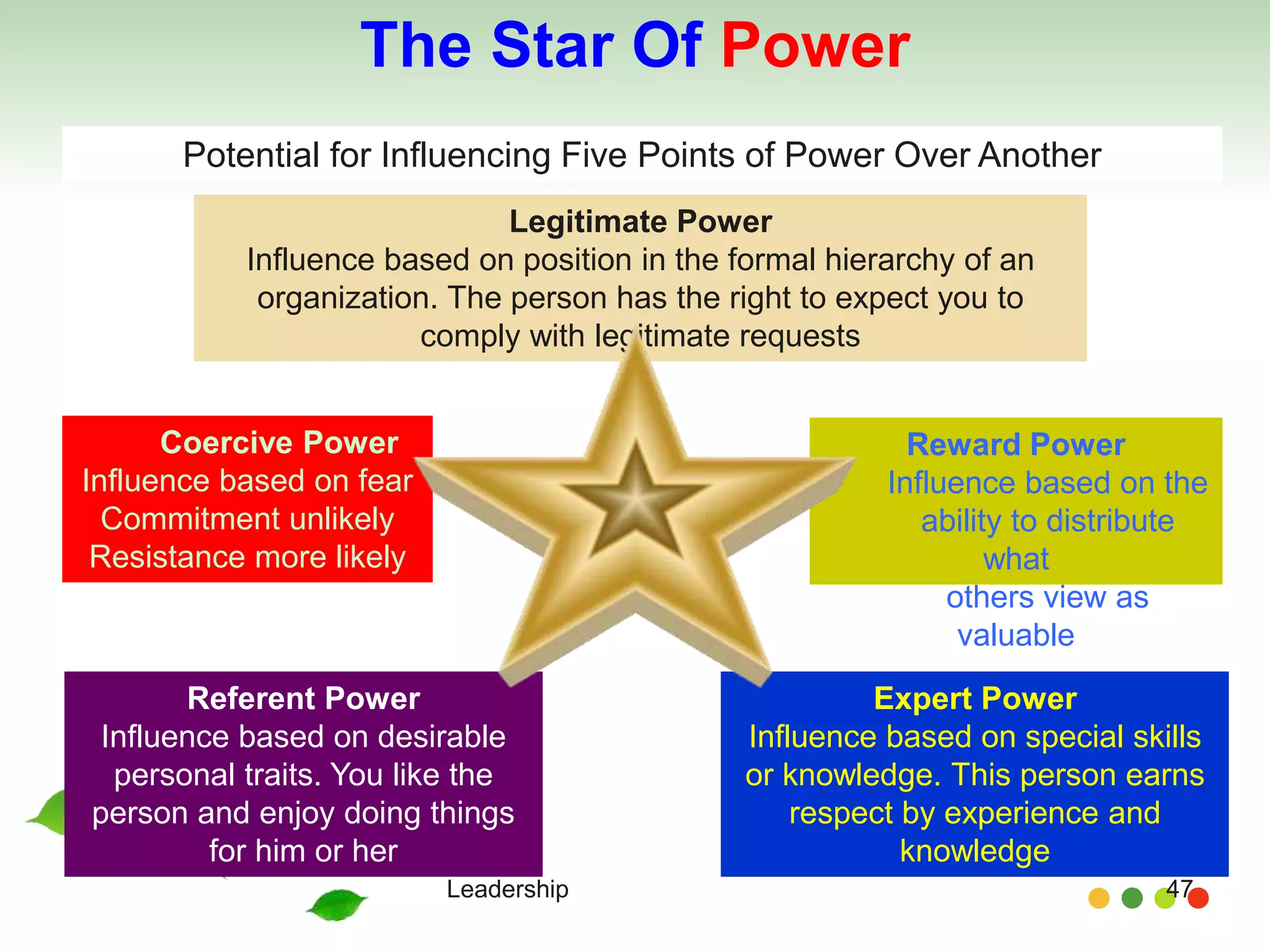 The Star Of Power

Potential for Influencing Five Points of Power Over Another

Legitimate Power
Influence based on position in the formal hierarchy of an organization. The person has the right to expect you to comply with legitimate requests

Coercive Power
Influence based on fear
Commitment unlikely
Resistance more likely

Reward Power
Influence based on the ability to distribute what others view as valuable

Referent Power
Influence based on desirable personal traits. You like the person and enjoy doing things for him or her

Expert Power
Influence based on special skills or knowledge. This person earns respect by experience and knowledge

Leadership

47